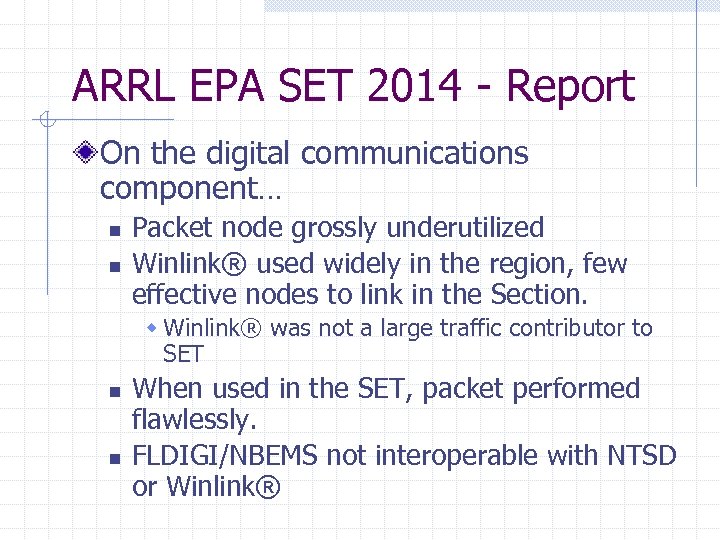 ARRL EPA SET 2014 - Report

On the digital communications component…

Packet node grossly underutilized

Winlink® used widely in the region, few effective nodes to link in the Section.

Winlink® was not a large traffic contributor to SET

When used in the SET, packet performed flawlessly.

FLDIGI/NBEMS not interoperable with NTSD or Winlink®